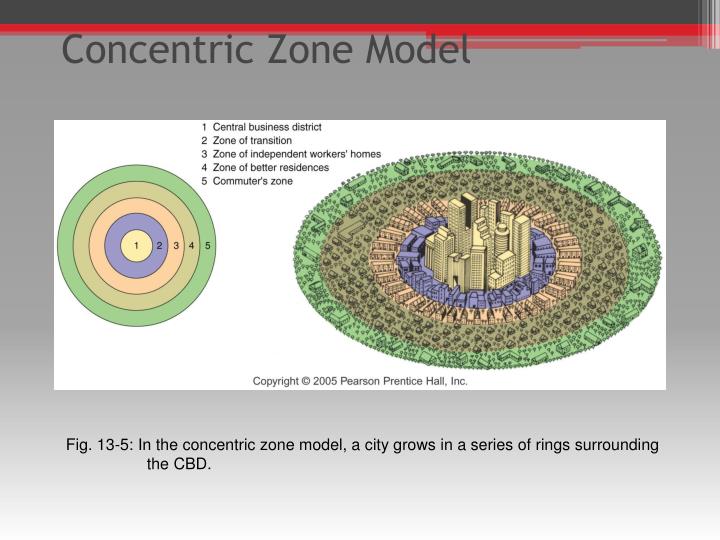 Concentric Zone Model

1 Central business district
2 Zone of transition
3 Zone of independent workers' homes
4 Zone of better residences
5 Commuter's zone

1 2 3 4 5

Copyright © 2005 Pearson Prentice Hall, Inc.

Fig. 13-5: In the concentric zone model, a city grows in a series of rings surrounding the CBD.